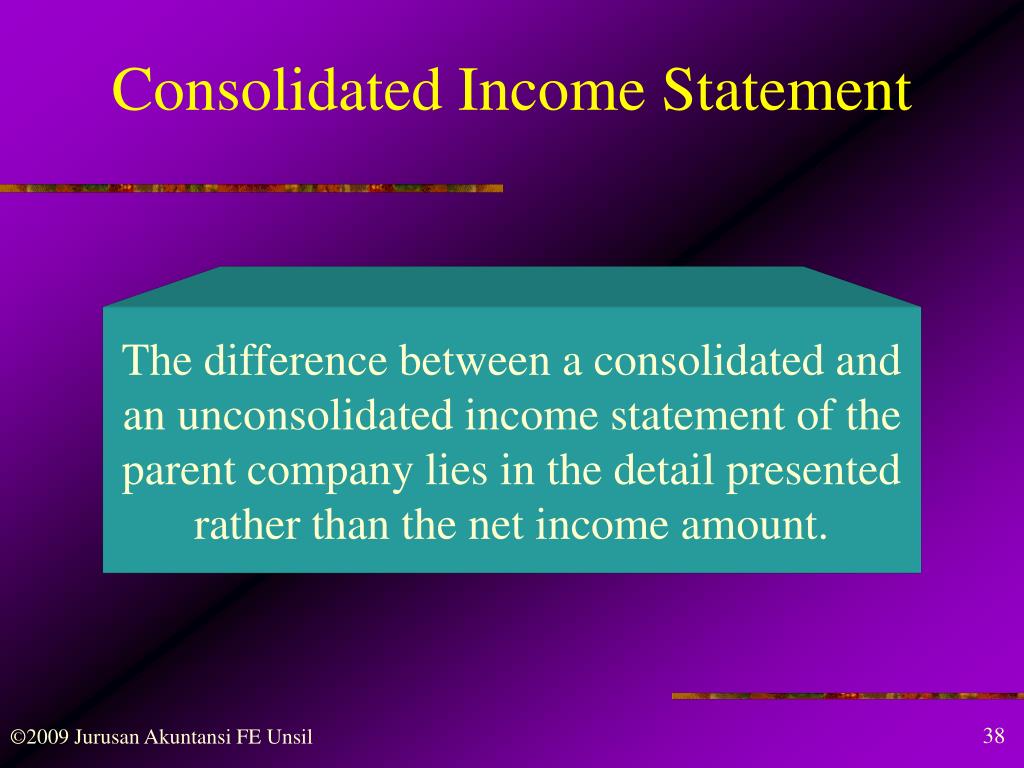 Consolidated Income Statement

The difference between a consolidated and an unconsolidated income statement of the parent company lies in the detail presented rather than the net income amount.

©2009 Jurusan Akuntansi FE Unsil

38